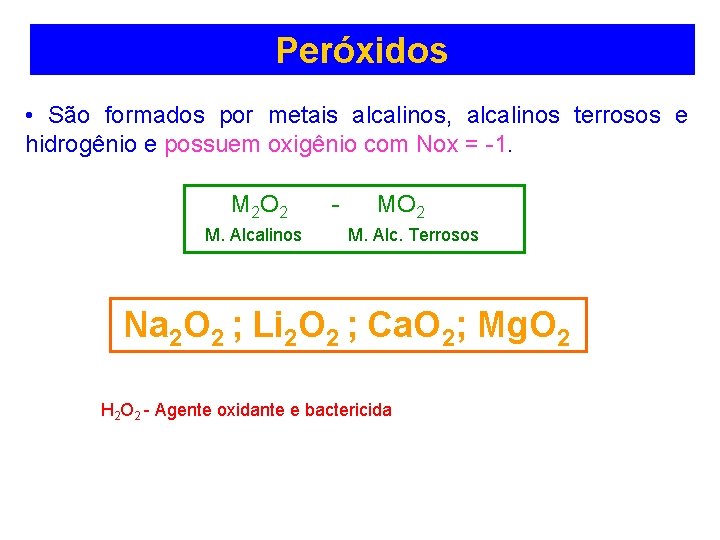 Peróxidos

• São formados por metais alcalinos, alcalinos terrosos e hidrogênio e possuem oxigênio com Nox = -1.

$M_2O_2$ - $MO_2$
M. Alcalinos M. Alc. Terrosos

$Na_2O_2$ ; $Li_2O_2$ ; $CaO_2$; $MgO_2$

$H_2O_2$ - Agente oxidante e bactericida